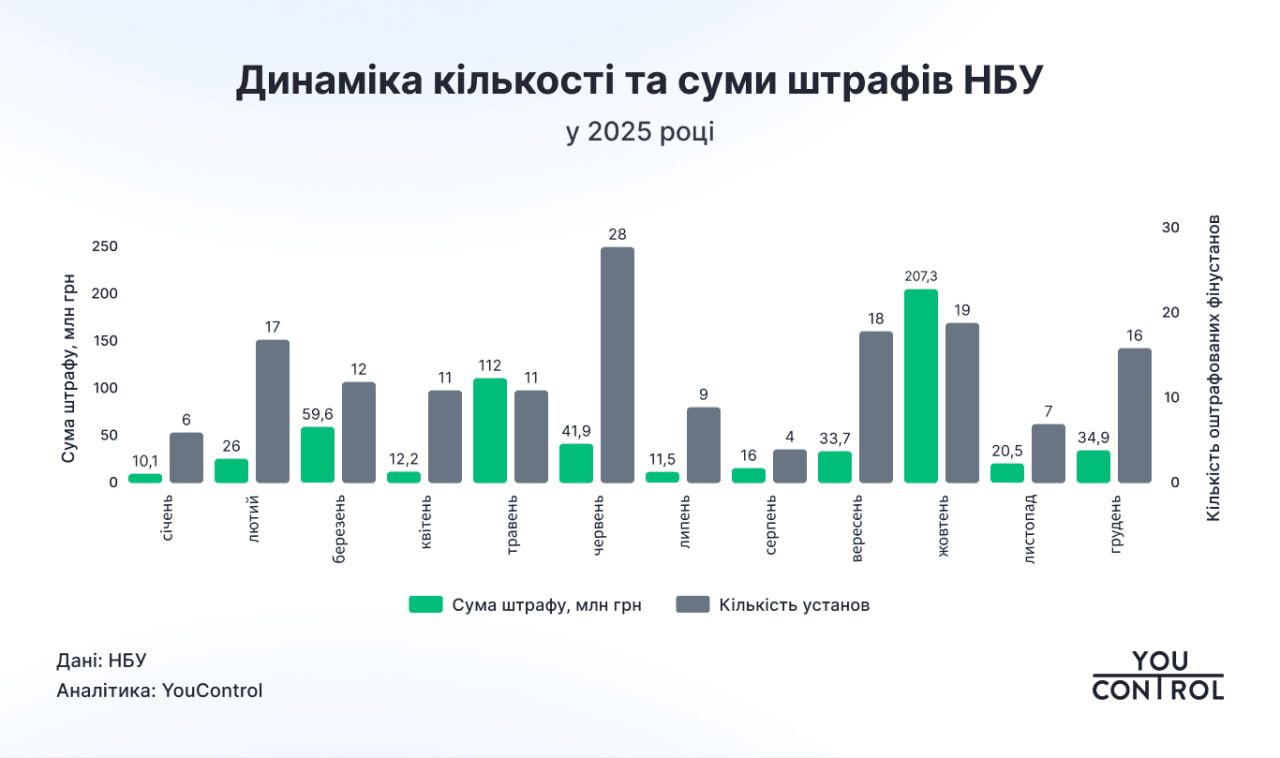 Динаміка кількості та суми штрафів НБУ

у 2025 році

Сума штрафу, млн грн

250
200
150
100
50
0

Кількість оштрафованих фінустанов

30
20
10
0

10,1 6 26 17 59,6 12 12,2 11 112 11 41,9 28 11,5 9 16 4 33,7 18 207,3 19 20,5 7 34,9 16

січень
лютий
березень
квітень
травень
червень
липень
серпень
вересень
жовтень
листопад
грудень

Сума штрафу, млн грн
Кількість установ

Дані: НБУ
Аналітика: YouControl

YOU CONTROL